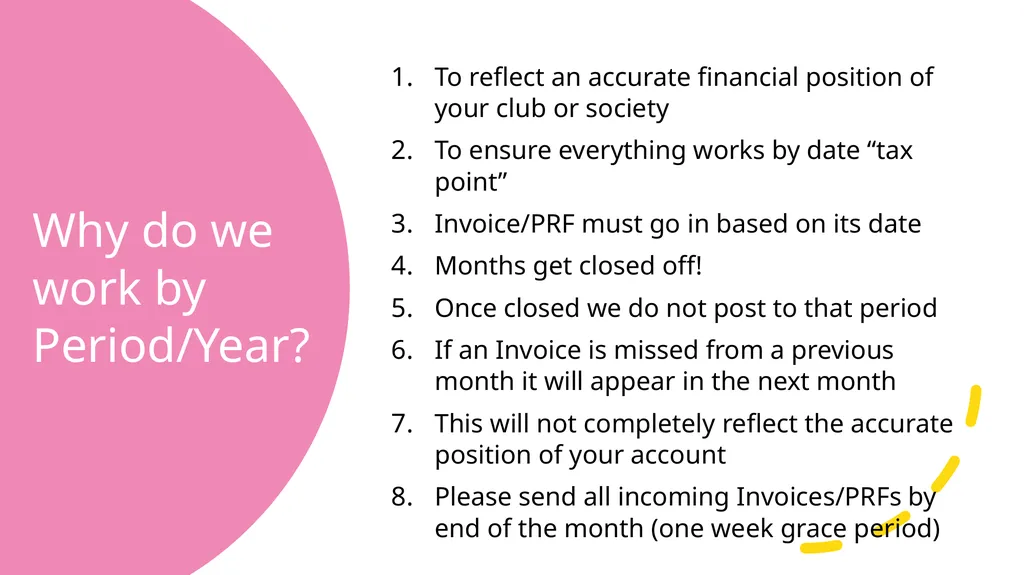 Why do we work by Period/Year?

1. To reflect an accurate financial position of your club or society
2. To ensure everything works by date “tax point”
3. Invoice/PRF must go in based on its date
4. Months get closed off!
5. Once closed we do not post to that period
6. If an Invoice is missed from a previous month it will appear in the next month
7. This will not completely reflect the accurate position of your account
8. Please send all incoming Invoices/PRFs by end of the month (one week grace period)